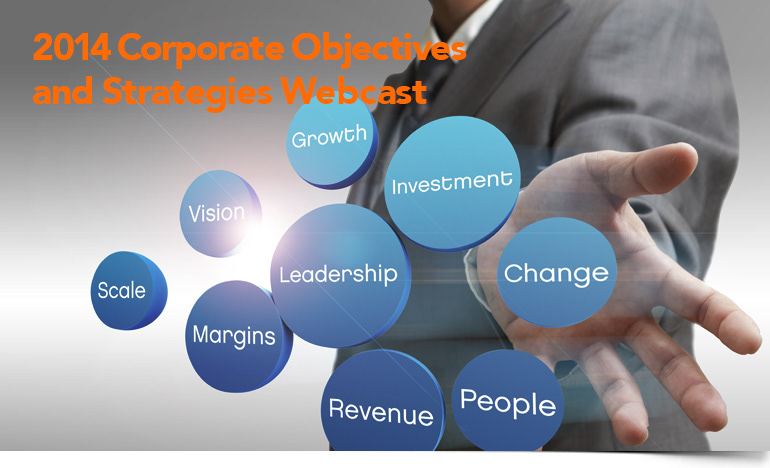 2014 Corporate Objectives and Strategies Webcast

Growth

Investment

Vision

Leadership

Change

Scale

Margins

Revenue

People